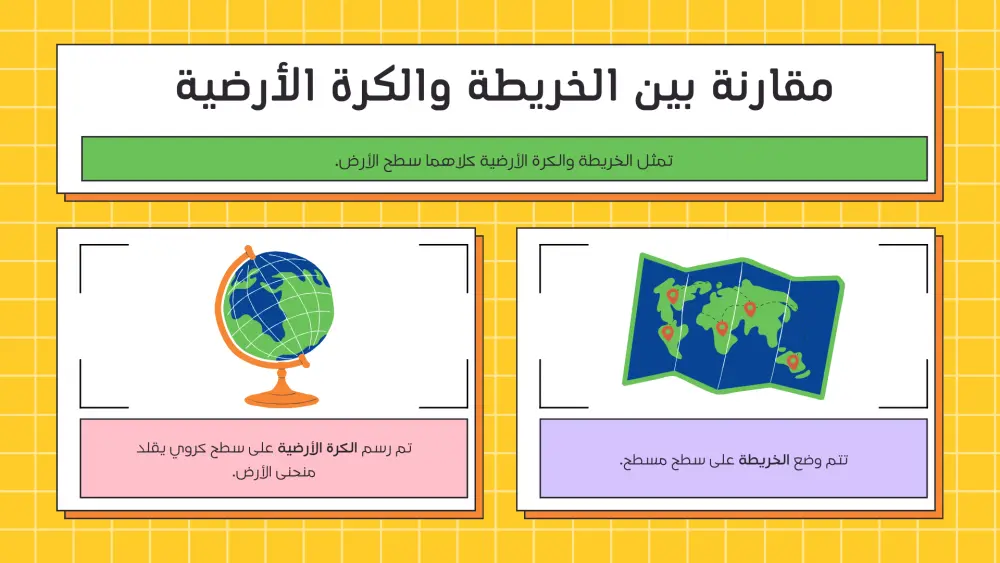 مقارنة بين الخريطة والكرة الأرضية

تمثل الخريطة والكرة الأرضية كلاهما سطح الأرض.

تتم وضع الخريطة على سطح مسطح.

تم رسم الكرة الأرضية على سطح كروي يقلد منحنى الأرض.